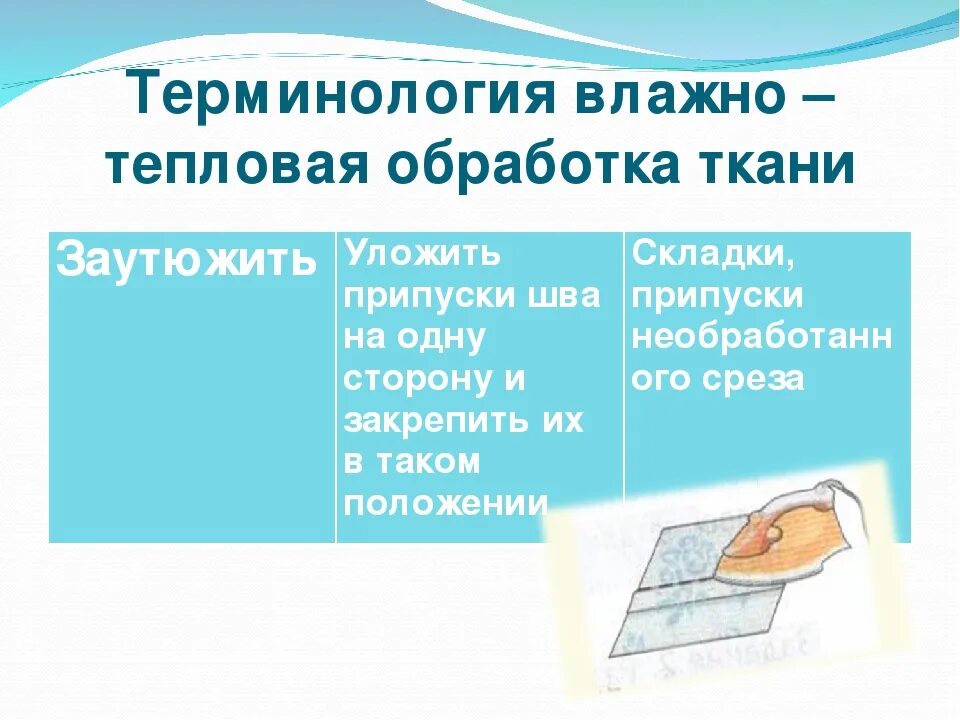 Терминология влажно – тепловая обработка ткани

| Заутюжить | Уложить припуски шва на одну сторону и закрепить их в таком положении | Складки, припуски необработанного среза |
|---|---|---|